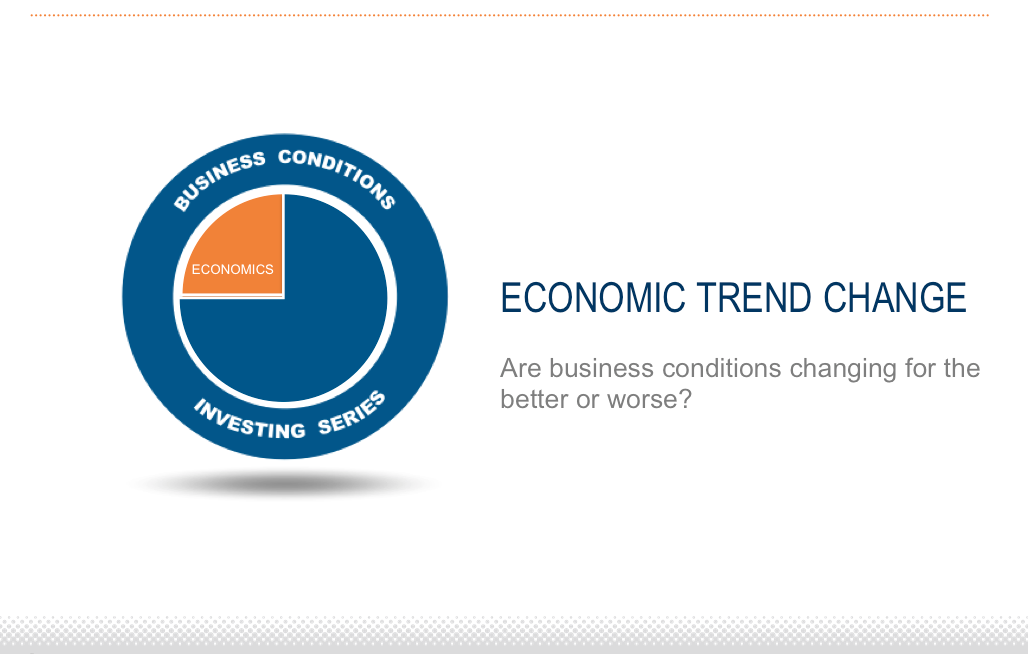 BUSINESS CONDITIONS

ECONOMICS

INVESTING SERIES

ECONOMIC TREND CHANGE

Are business conditions changing for the better or worse?